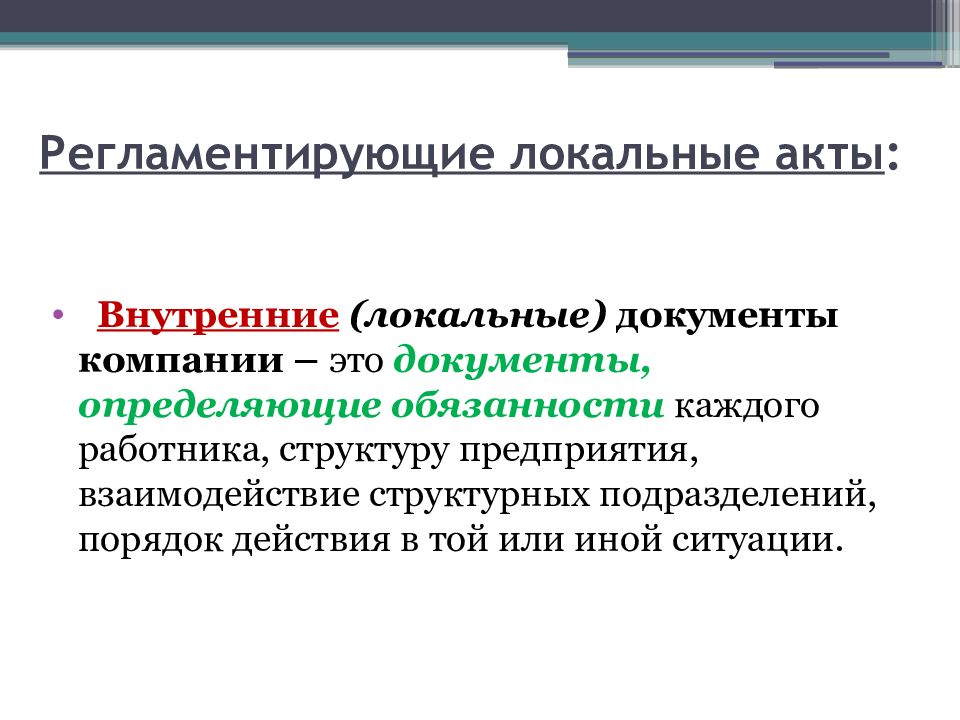 Регламентирующие локальные акты:

• Внутренние (локальные) документы компании – это документы, определяющие обязанности каждого работника, структуру предприятия, взаимодействие структурных подразделений, порядок действия в той или иной ситуации.